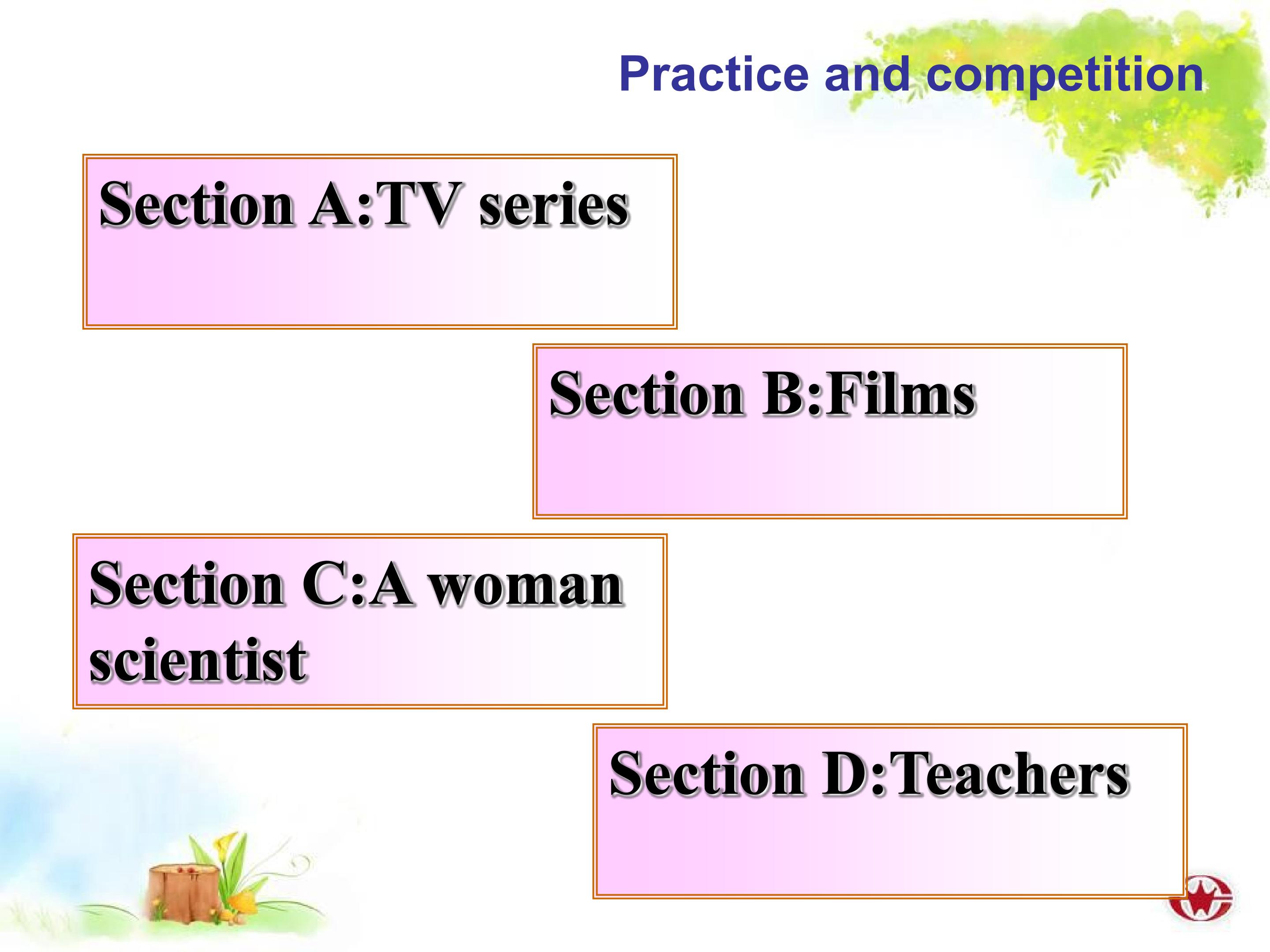 Practice and competition

Section A:TV series

Section B:Films

Section C:A woman scientist

Section D:Teachers